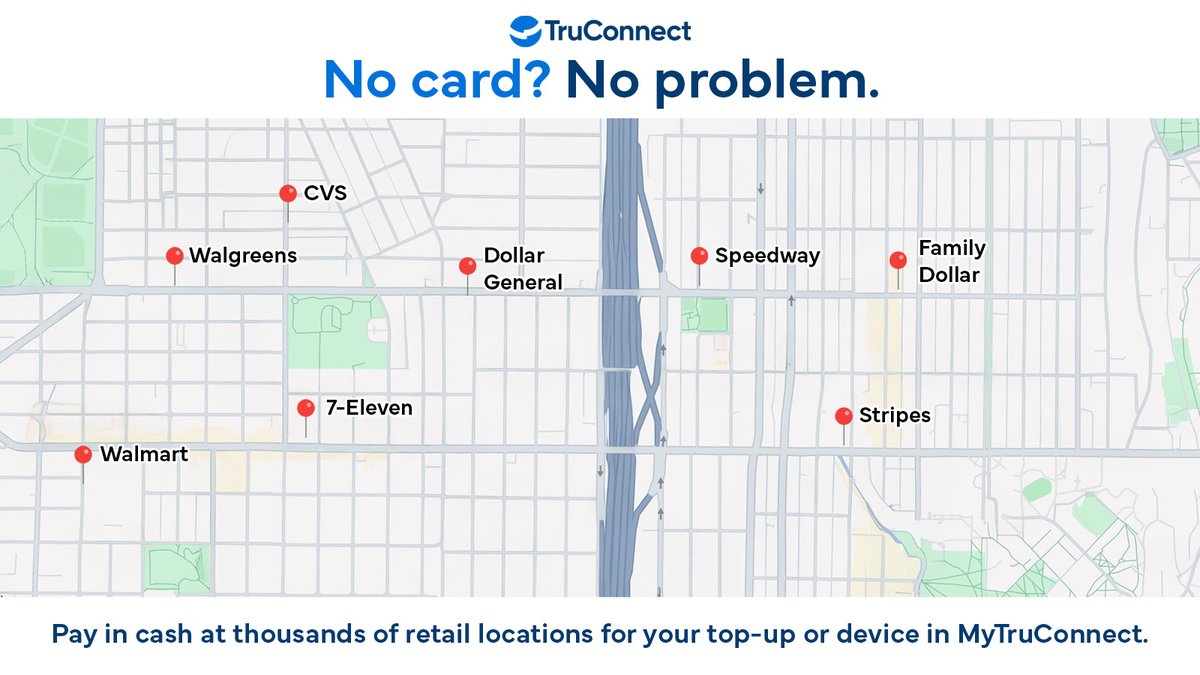 TruConnect

No card? No problem.

CVS

Walgreens

Dollar General

Speedway

Family Dollar

7-Eleven

Stripes

Walmart

Pay in cash at thousands of retail locations for your top-up or device in MyTruConnect.